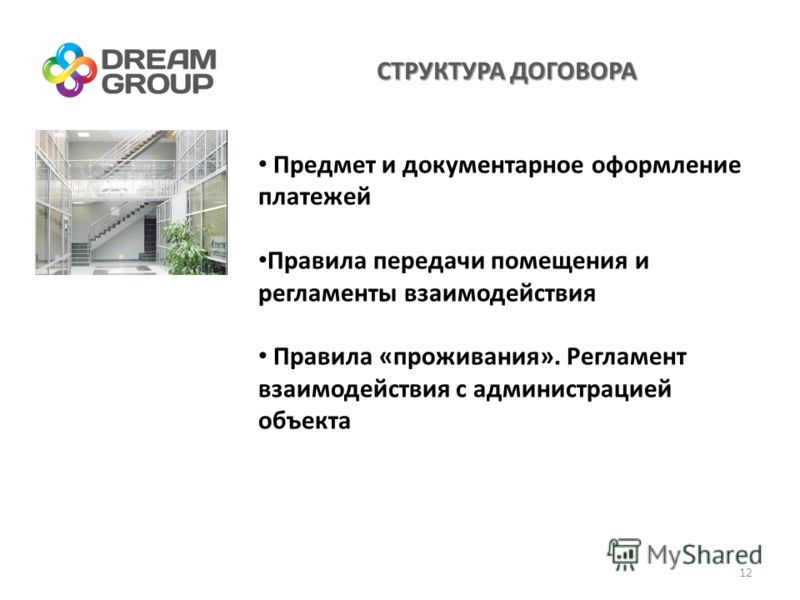 DREAM GROUP

СТРУКТУРА ДОГОВОРА

• Предмет и документарное оформление платежей

•Правила передачи помещения и регламенты взаимодействия

• Правила «проживания». Регламент взаимодействия с администрацией объекта

MyShared

12